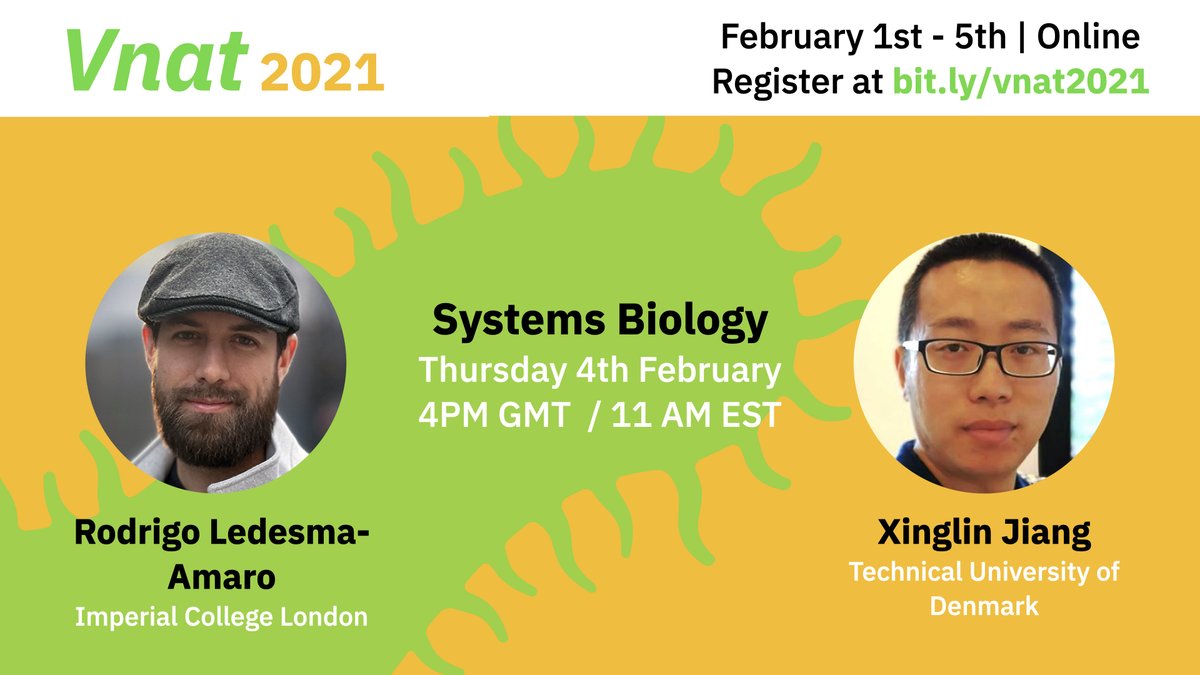 Vnat 2021

February 1st - 5th | Online
Register at bit.ly/vnat2021

Systems Biology
Thursday 4th February
4PM GMT / 11 AM EST

Rodrigo Ledesma-Amaro
Imperial College London

Xinglin Jiang
Technical University of Denmark